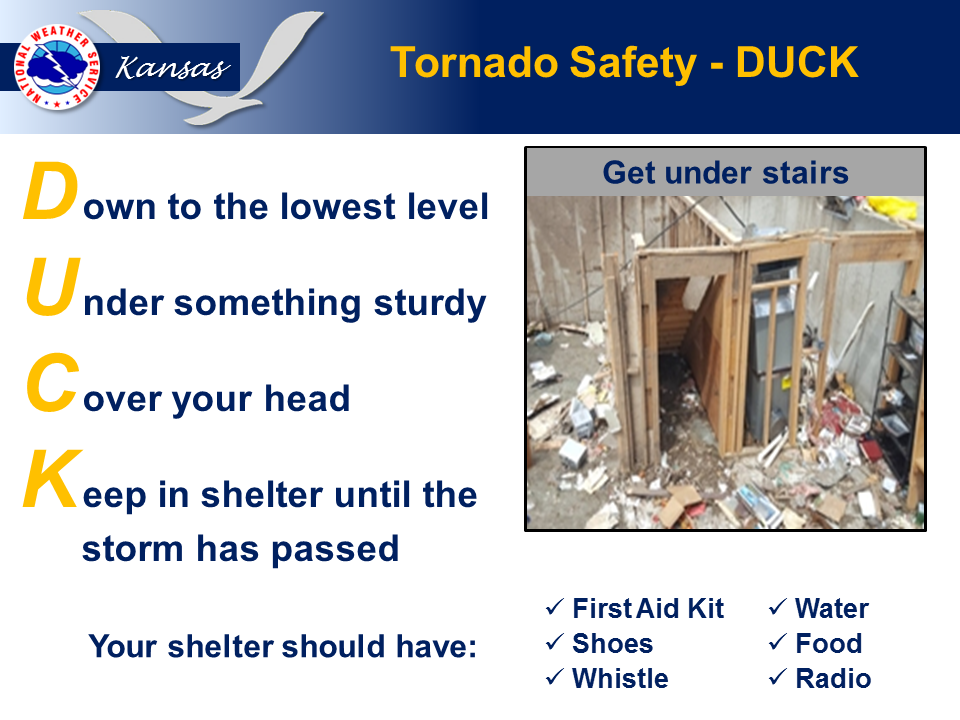 NATIONAL WEATHER SERVICE

Kansas

Tornado Safety - DUCK

Down to the lowest level

Under something sturdy

Cover your head

Keep in shelter until the storm has passed

Get under stairs

Your shelter should have:

✓ First Aid Kit
✓ Shoes
✓ Whistle

✓ Water
✓ Food
✓ Radio